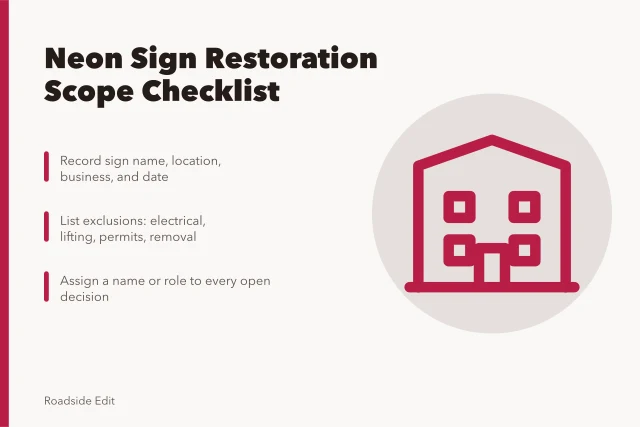 Neon Sign Restoration Scope Checklist

Record sign name, location, business, and date

List exclusions: electrical, lifting, permits, removal

Assign a name or role to every open decision

Roadside Edit